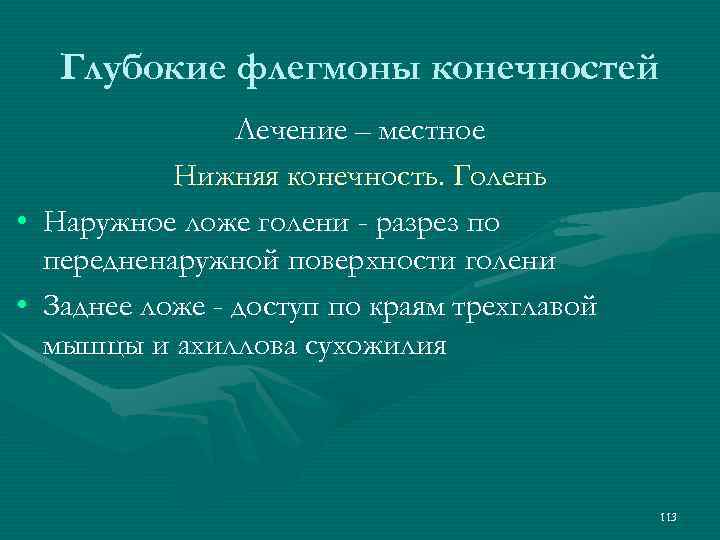 Глубокие флегмоны конечностей

Лечение – местное

Нижняя конечность. Голень

• Наружное ложе голени - разрез по передненаружной поверхности голени

• Заднее ложе - доступ по краям трехглавой мышцы и ахиллова сухожилия

113